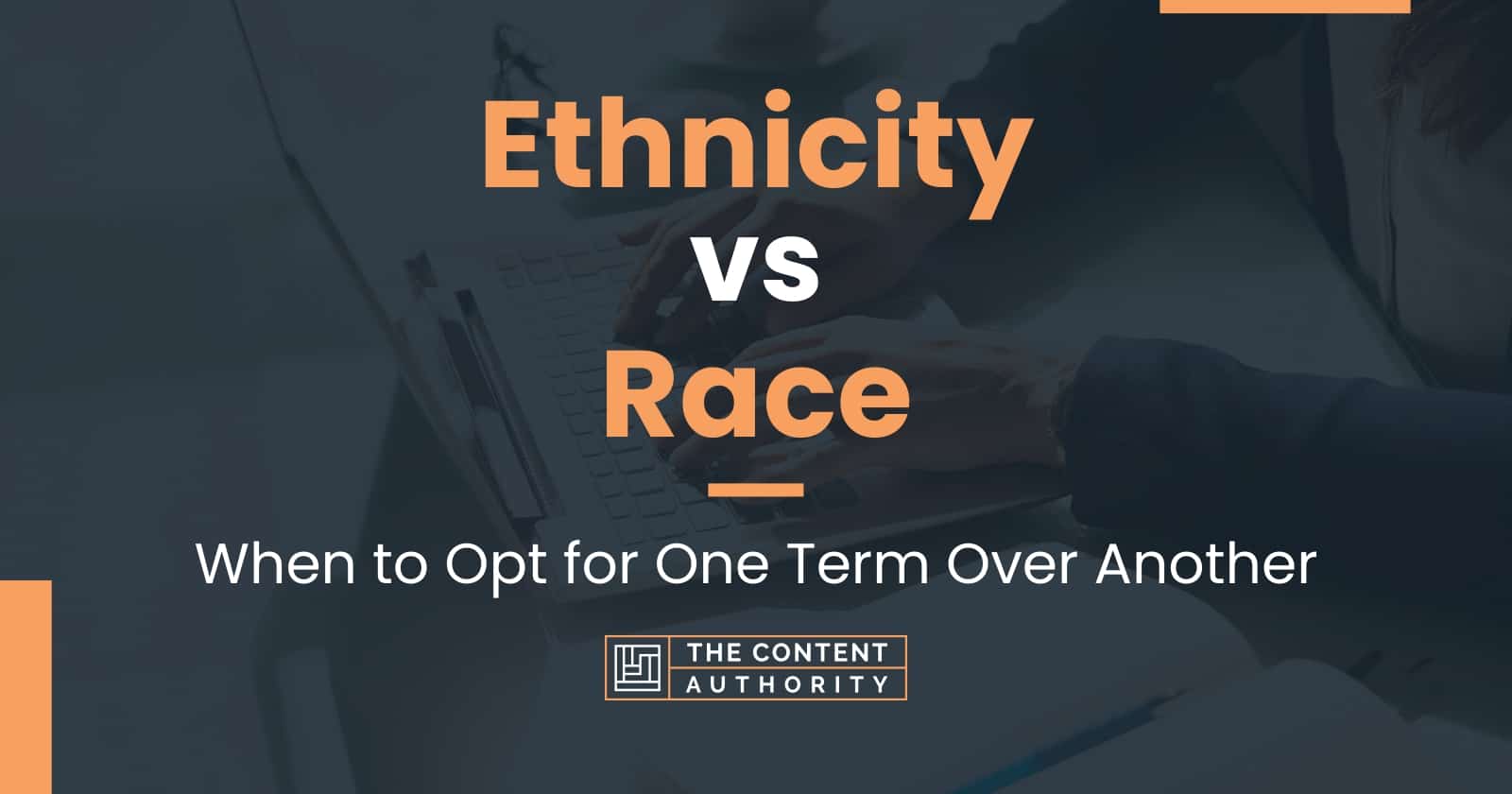 Ethnicity
vs
Race

When to Opt for One Term Over Another

THE CONTENT
AUTHORITY